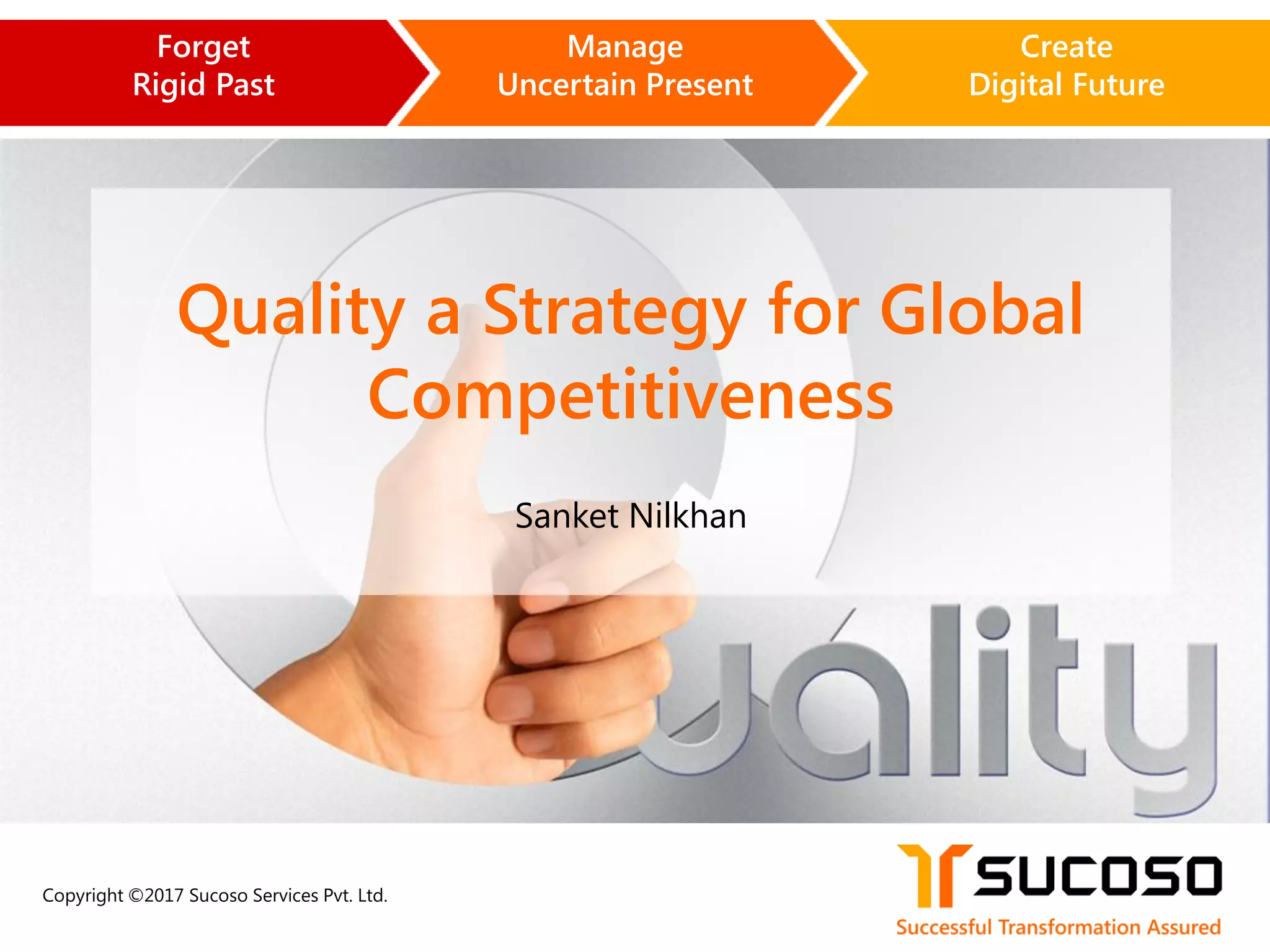 Forget
Rigid Past

Manage
Uncertain Present

Create
Digital Future

Quality a Strategy for Global Competitiveness

Sanket Nilkhan

uality

Copyright ©2017 Sucoso Services Pvt. Ltd.

SUCOSO
Successful Transformation Assured